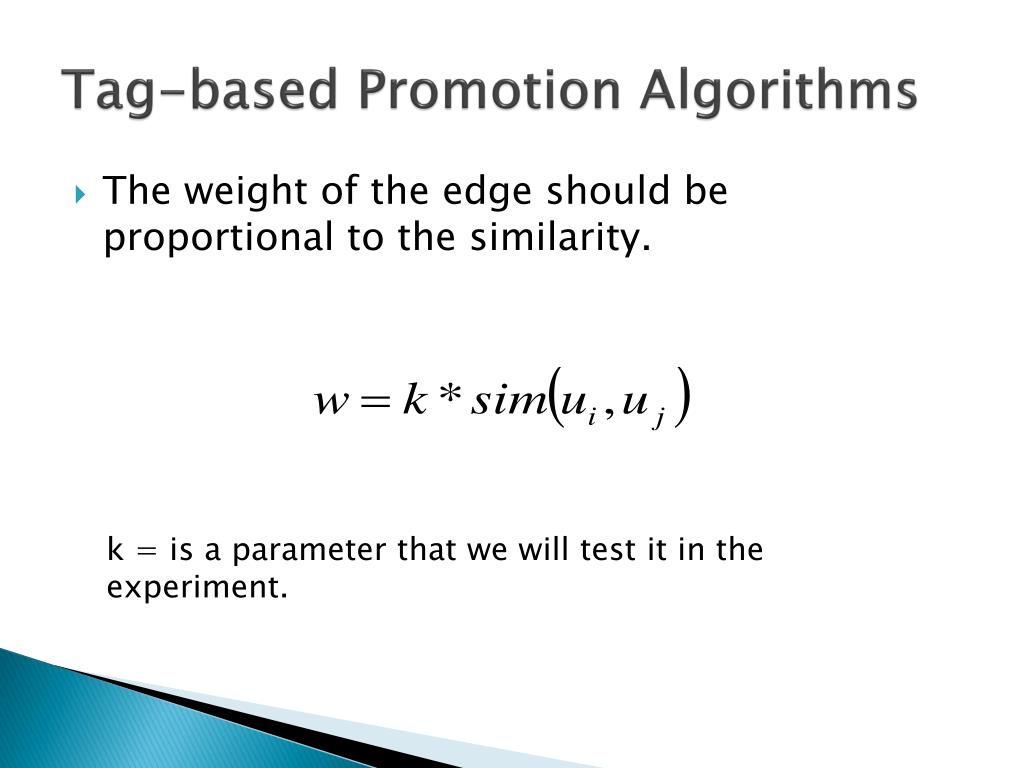 Tag-based Promotion Algorithms

The weight of the edge should be proportional to the similarity.

$w = k * sim(u_i, u_j)$

k = is a parameter that we will test it in the experiment.